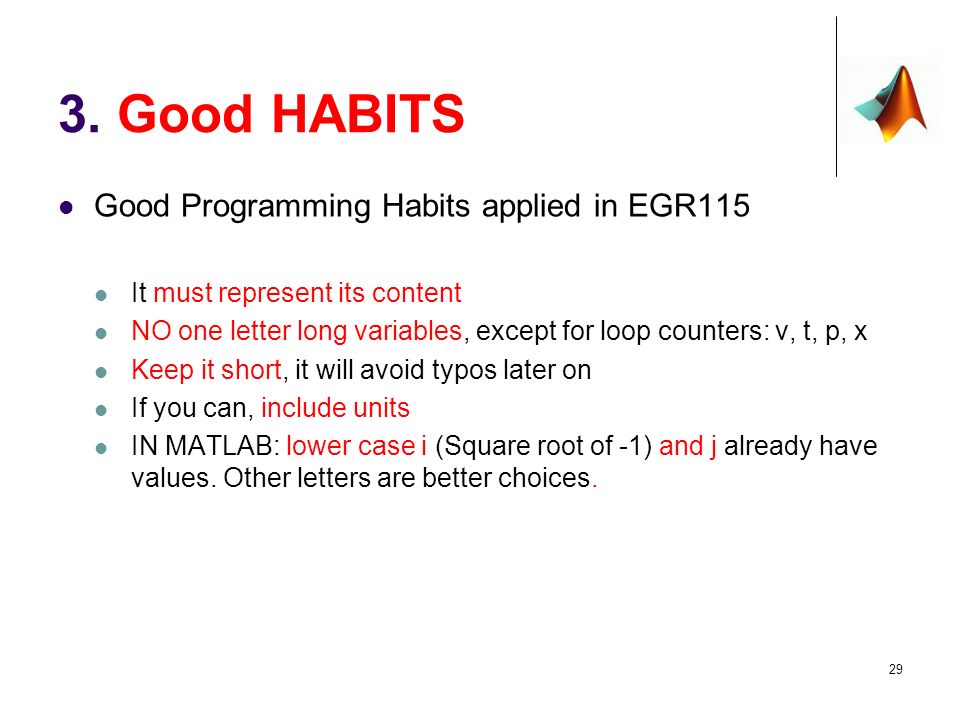 3. Good HABITS

- Good Programming Habits applied in EGR115
  - It must represent its content
  - NO one letter long variables, except for loop counters: v, t, p, x
  - Keep it short, it will avoid typos later on
  - If you can, include units
  - IN MATLAB: lower case i (Square root of -1) and j already have values. Other letters are better choices.

29